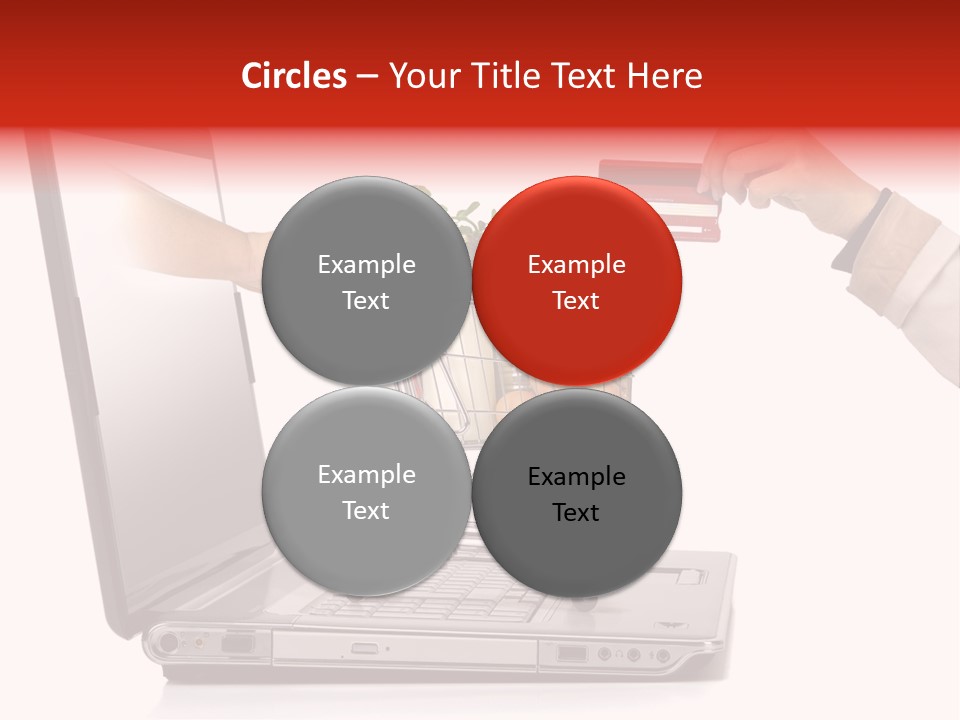 Circles – Your Title Text Here

Example Text

Example Text

Example Text

Example Text